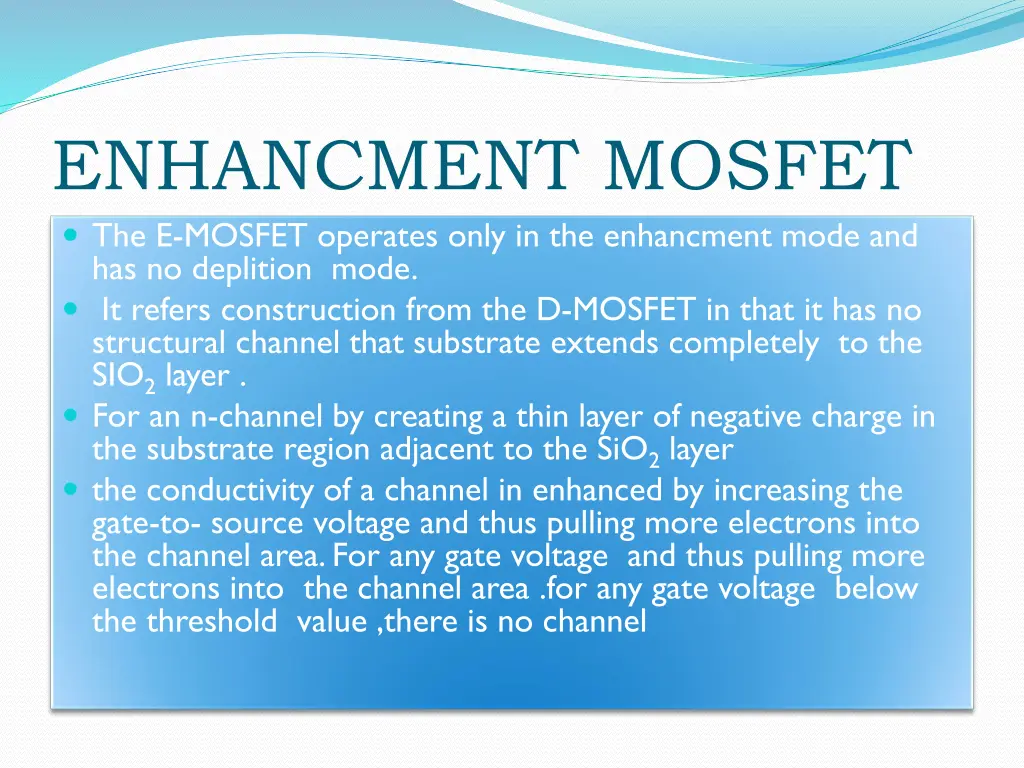 ENHANCMENT MOSFET

- The E-MOSFET operates only in the enhancment mode and has no deplition mode.
- It refers construction from the D-MOSFET in that it has no structural channel that substrate extends completely to the $SIO_2$ layer .
- For an n-channel by creating a thin layer of negative charge in the substrate region adjacent to the $SiO_2$ layer
- the conductivity of a channel in enhanced by increasing the gate-to- source voltage and thus pulling more electrons into the channel area. For any gate voltage and thus pulling more electrons into the channel area .for any gate voltage below the threshold value ,there is no channel